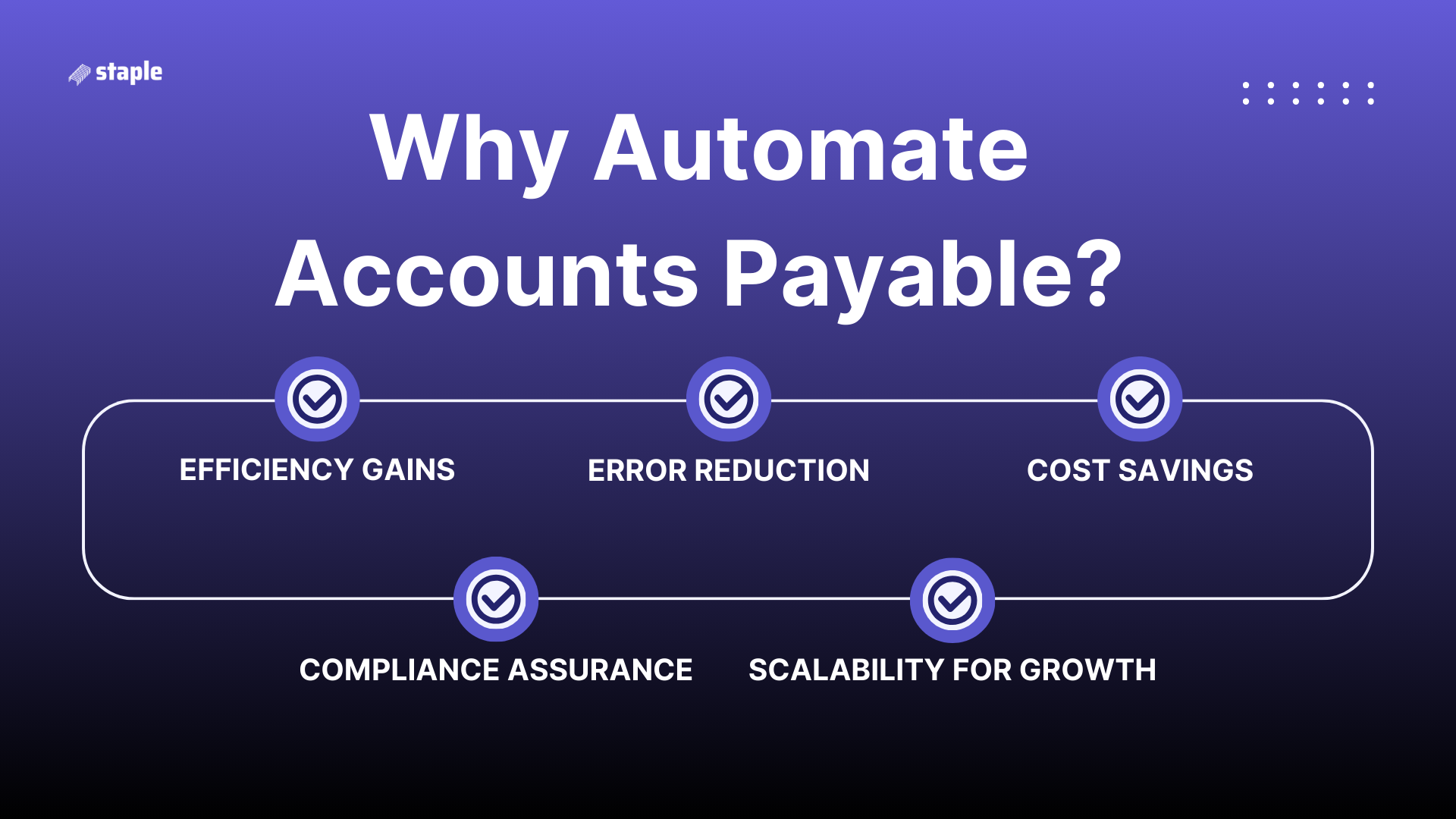 staple

Why Automate Accounts Payable?

EFFICIENCY GAINS

ERROR REDUCTION

COST SAVINGS

COMPLIANCE ASSURANCE

SCALABILITY FOR GROWTH